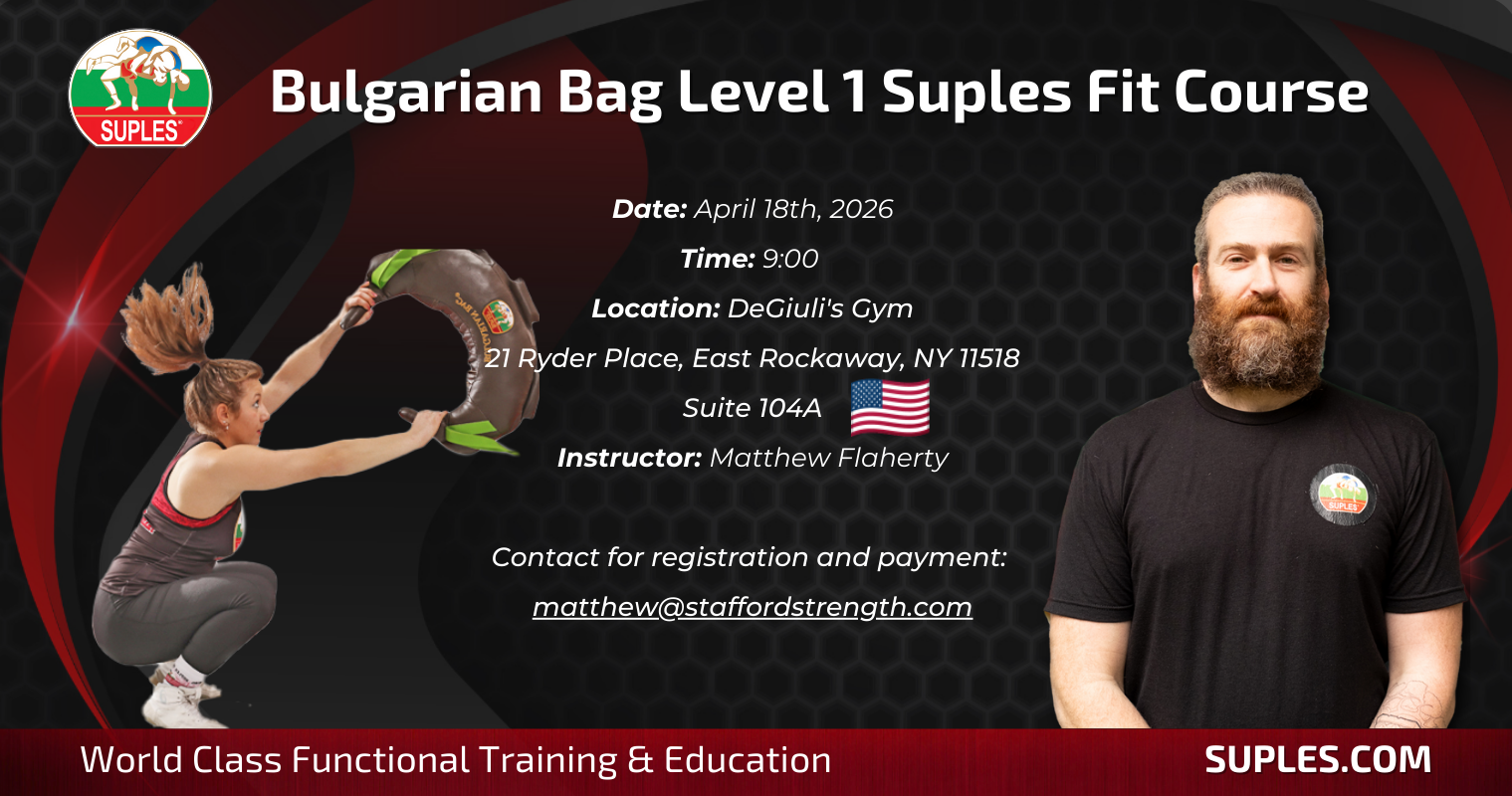 SUPLES

Bulgarian Bag Level 1 Suples Fit Course

Date: April 18th, 2026

Time: 9:00

Location: DeGiuli's Gym

21 Ryder Place, East Rockaway, NY 11518

Suite 104A

Instructor: Matthew Flaherty

Contact for registration and payment:

matthew@staffordstrength.com

SUPLES

World Class Functional Training & Education

SUPLES.COM